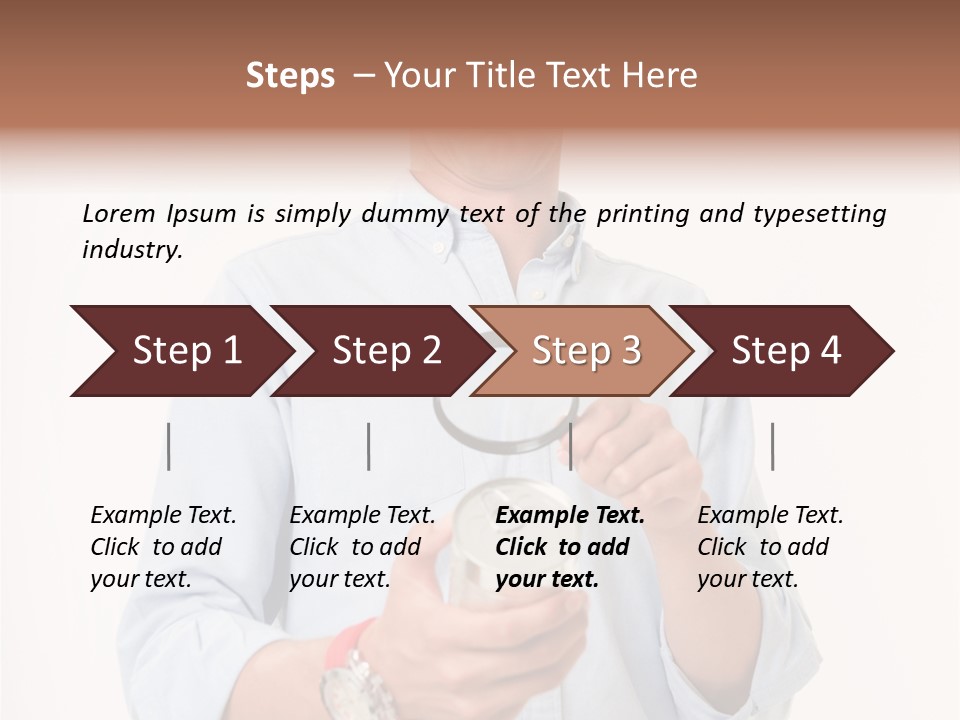 Steps – Your Title Text Here

Lorem Ipsum is simply dummy text of the printing and typesetting industry.

Step 1

Step 2

Step 3

Step 4

Example Text. Click to add your text.

Example Text. Click to add your text.

Example Text. Click to add your text.

Example Text. Click to add your text.